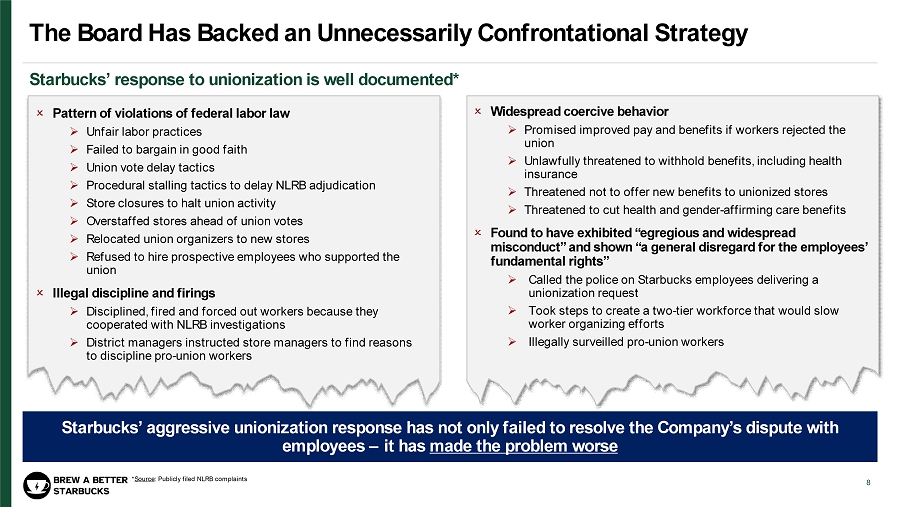 The Board Has Backed an Unnecessarily Confrontational Strategy

Starbucks' response to unionization is well documented*

× Pattern of violations of federal labor law
➢ Unfair labor practices
➢ Failed to bargain in good faith
➢ Union vote delay tactics
➢ Procedural stalling tactics to delay NLRB adjudication
➢ Store closures to halt union activity
➢ Overstaffed stores ahead of union votes
➢ Relocated union organizers to new stores
➢ Refused to hire prospective employees who supported the union

× Illegal discipline and firings
➢ Disciplined, fired and forced out workers because they cooperated with NLRB investigations
➢ District managers instructed store managers to find reasons to discipline pro-union workers

× Widespread coercive behavior
➢ Promised improved pay and benefits if workers rejected the union
➢ Unlawfully threatened to withhold benefits, including health insurance
➢ Threatened not to offer new benefits to unionized stores
➢ Threatened to cut health and gender-affirming care benefits

× Found to have exhibited "egregious and widespread misconduct" and shown "a general disregard for the employees' fundamental rights"
➢ Called the police on Starbucks employees delivering a unionization request
➢ Took steps to create a two-tier workforce that would slow worker organizing efforts
➢ Illegally surveilled pro-union workers

Starbucks' aggressive unionization response has not only failed to resolve the Company's dispute with employees – it has made the problem worse

BREW A BETTER STARBUCKS

*Source: Publicly filed NLRB complaints

8